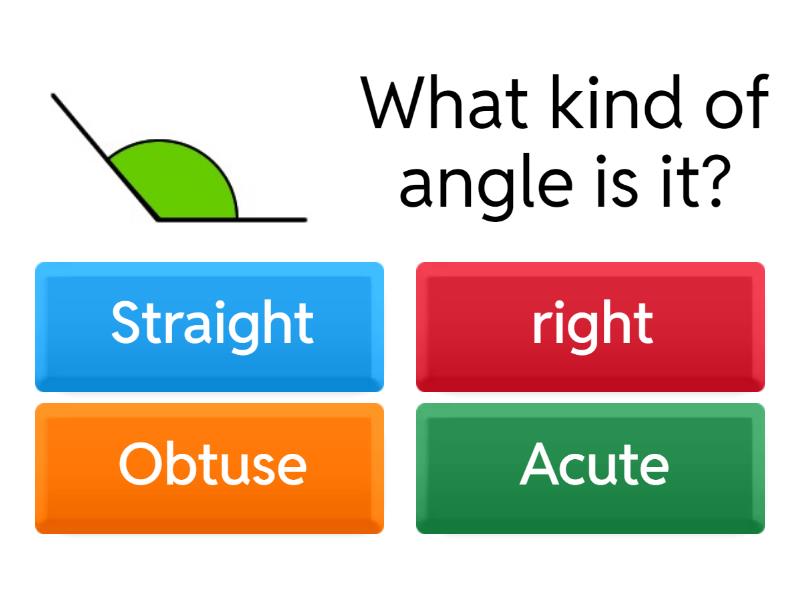 What kind of angle is it?

Straight

right

Obtuse

Acute